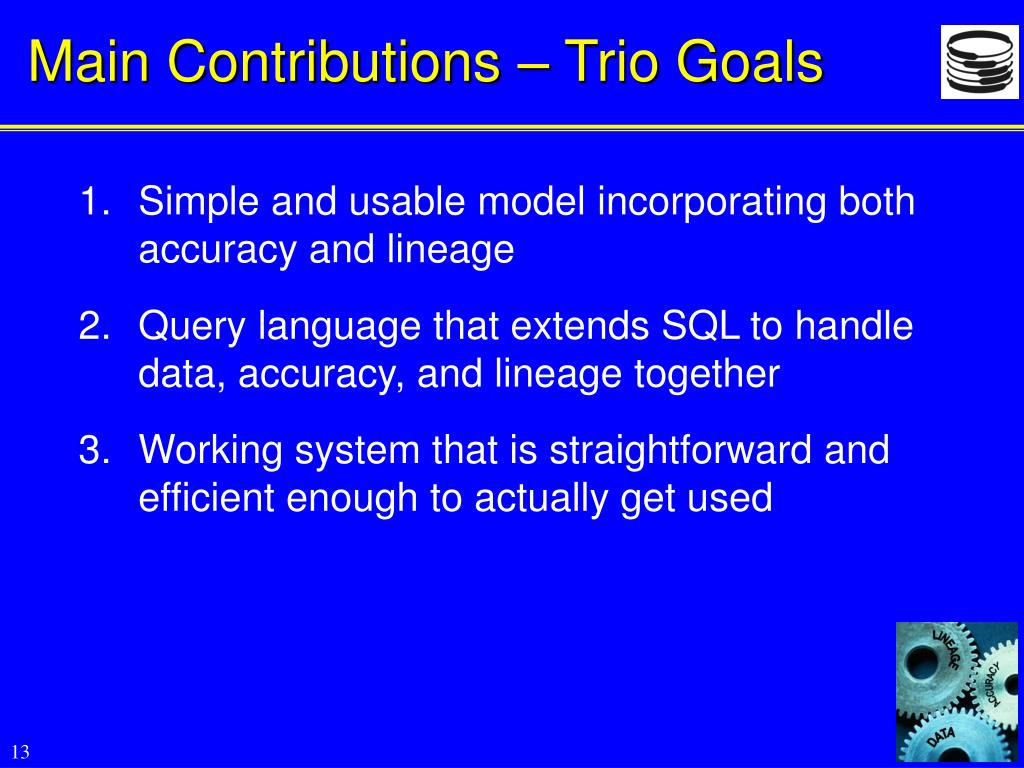 Main Contributions – Trio Goals

1. Simple and usable model incorporating both accuracy and lineage

2. Query language that extends SQL to handle data, accuracy, and lineage together

3. Working system that is straightforward and efficient enough to actually get used

LINEAGE
ACCURACY
DATA

13